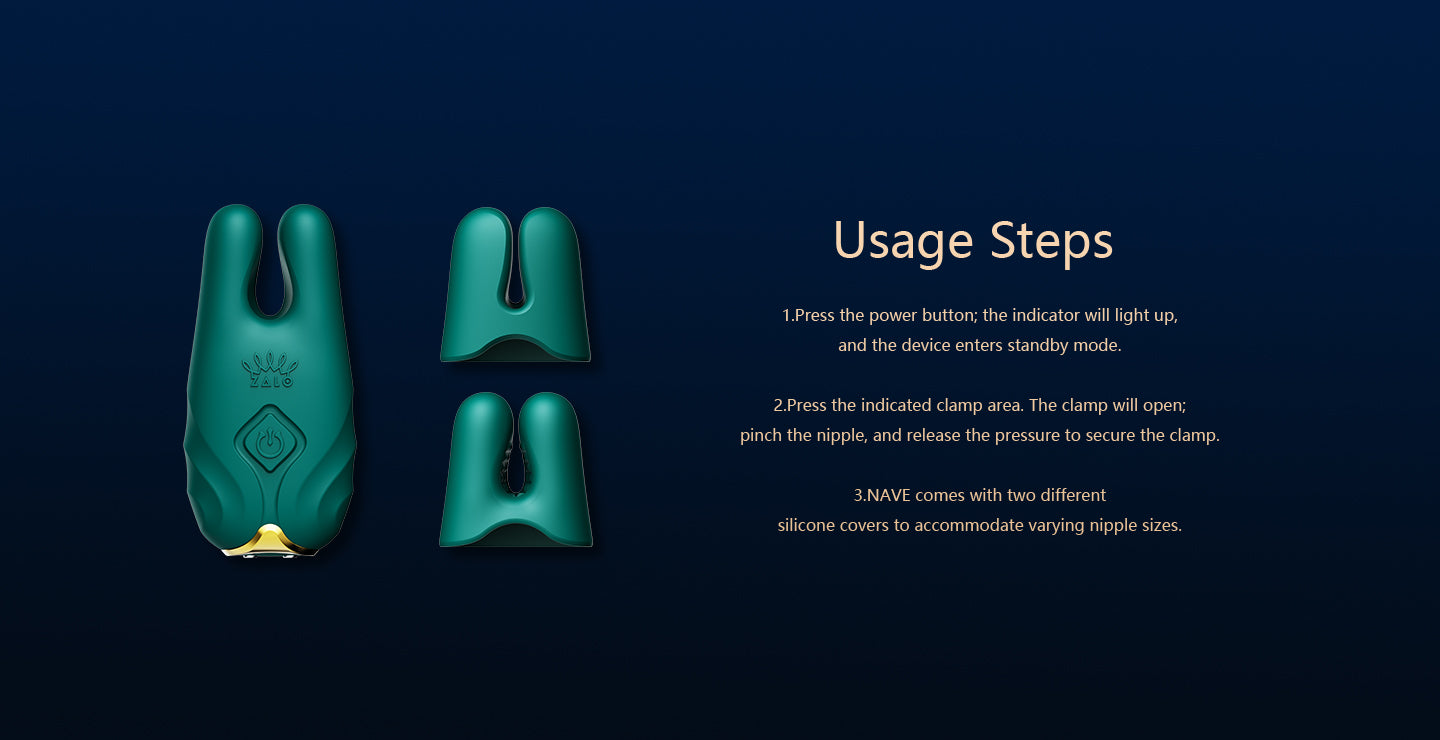 ZALO

Usage Steps

1.Press the power button; the indicator will light up, and the device enters standby mode.

2.Press the indicated clamp area. The clamp will open; pinch the nipple, and release the pressure to secure the clamp.

3.NAVE comes with two different silicone covers to accommodate varying nipple sizes.